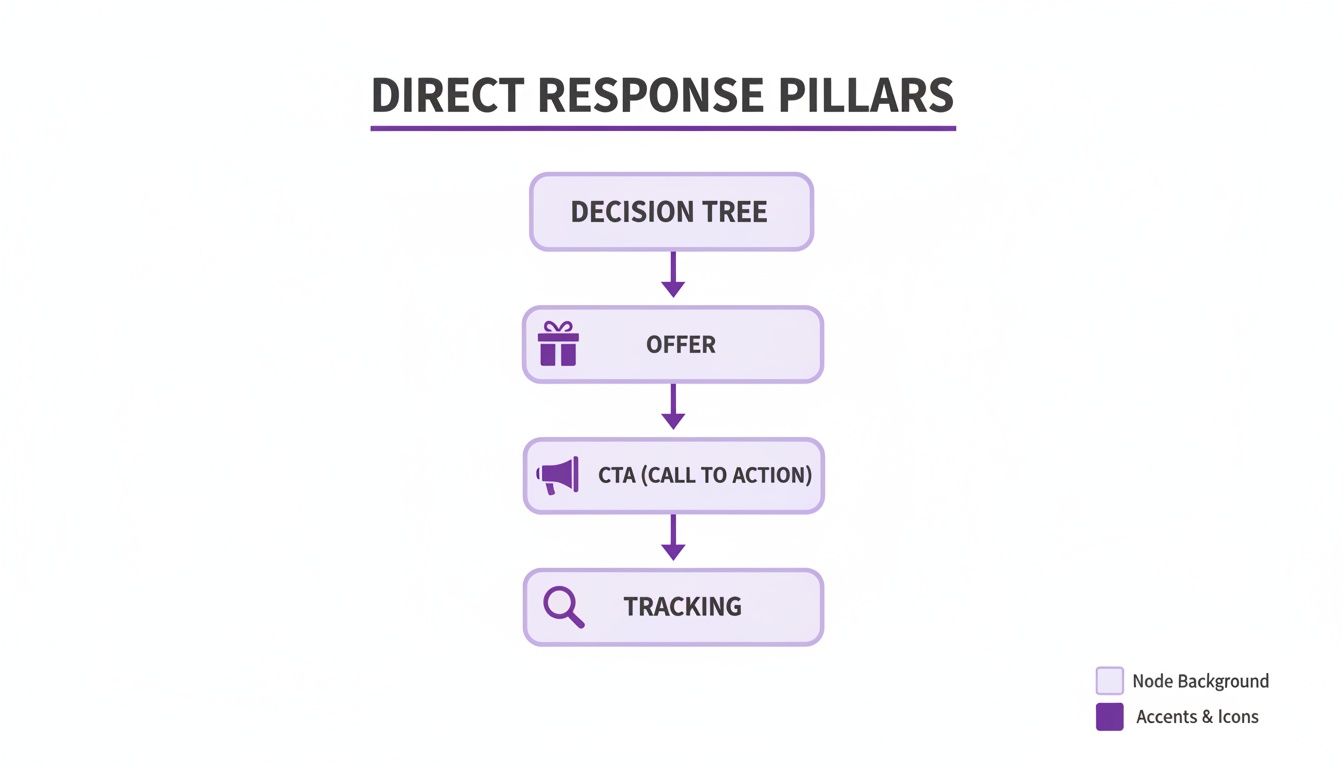 DIRECT RESPONSE PILLARS

DECISION TREE

OFFER

CTA (CALL TO ACTION)

TRACKING

Node Background

Accents & Icons